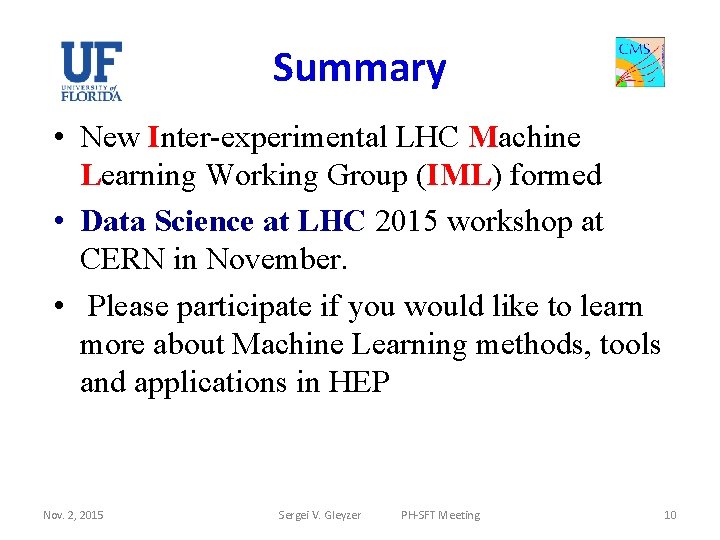 UF
UNIVERSITY of
FLORIDA

Summary

CMS

• New Inter-experimental LHC Machine Learning Working Group (IML) formed

• Data Science at LHC 2015 workshop at CERN in November.

• Please participate if you would like to learn more about Machine Learning methods, tools and applications in HEP

Nov. 2, 2015 Sergei V. Gleyzer PH-SFT Meeting 10